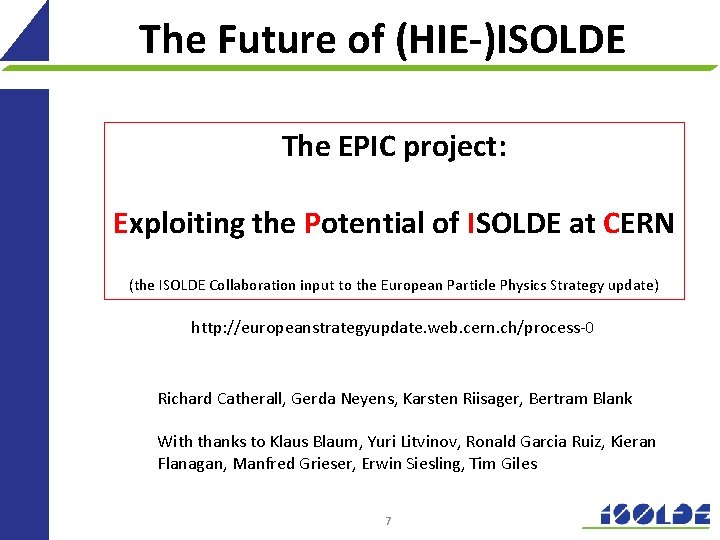 The Future of (HIE-)ISOLDE

The EPIC project:

Exploiting the Potential of ISOLDE at CERN

(the ISOLDE Collaboration input to the European Particle Physics Strategy update)

http://europeanstrategyupdate.web.cern.ch/process-0

Richard Catherall, Gerda Neyens, Karsten Riisager, Bertram Blank

With thanks to Klaus Blaum, Yuri Litvinov, Ronald Garcia Ruiz, Kieran Flanagan, Manfred Grieser, Erwin Siesling, Tim Giles

7

ISOLDE